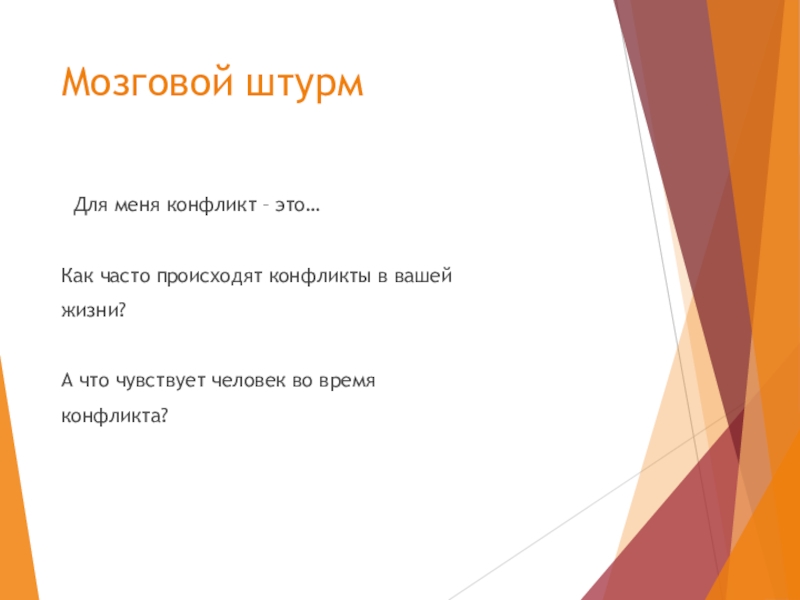 Мозговой штурм

Для меня конфликт – это…

Как часто происходят конфликты в вашей жизни?

А что чувствует человек во время конфликта?